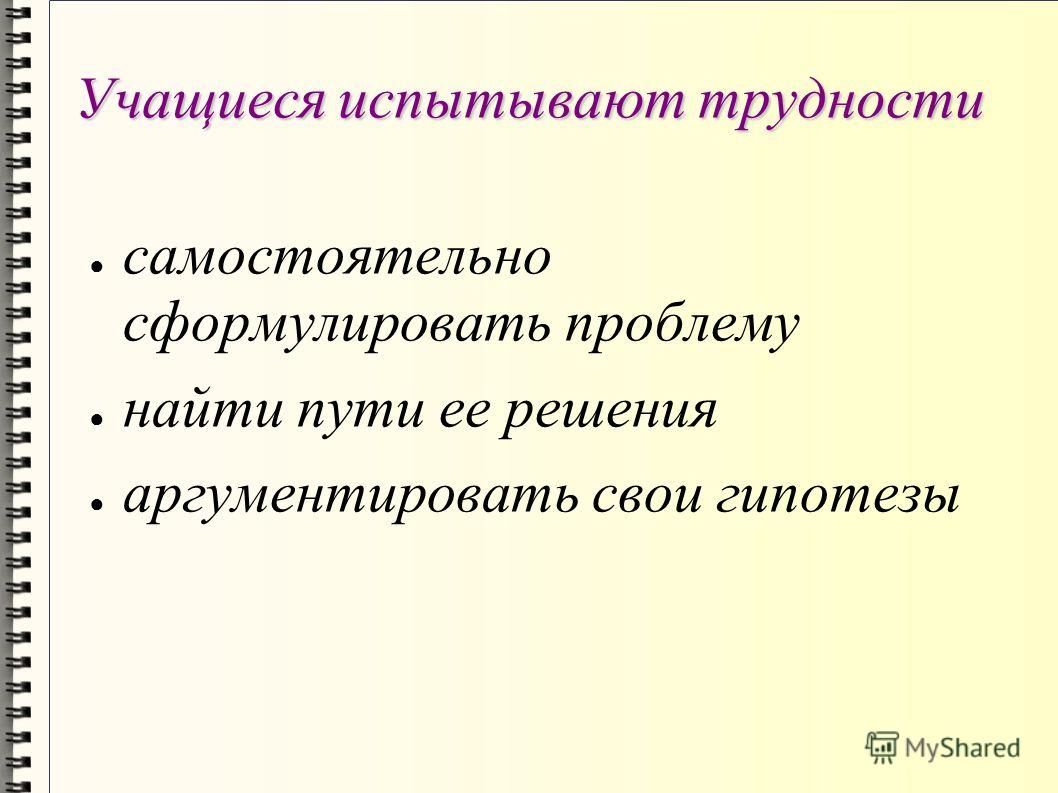 Учащиеся испытывают трудности

- самостоятельно сформулировать проблему
- найти пути ее решения
- аргументировать свои гипотезы

MyShared